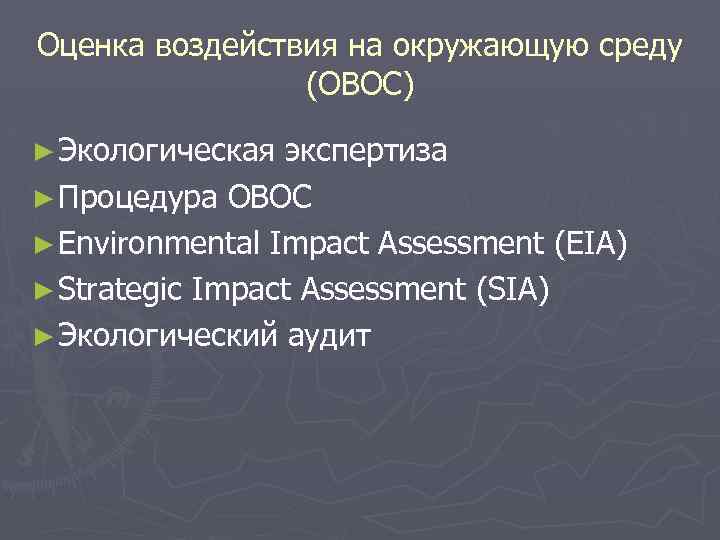 Оценка воздействия на окружающую среду (ОВОС)

► Экологическая экспертиза
► Процедура ОВОС
► Environmental Impact Assessment (EIA)
► Strategic Impact Assessment (SIA)
► Экологический аудит